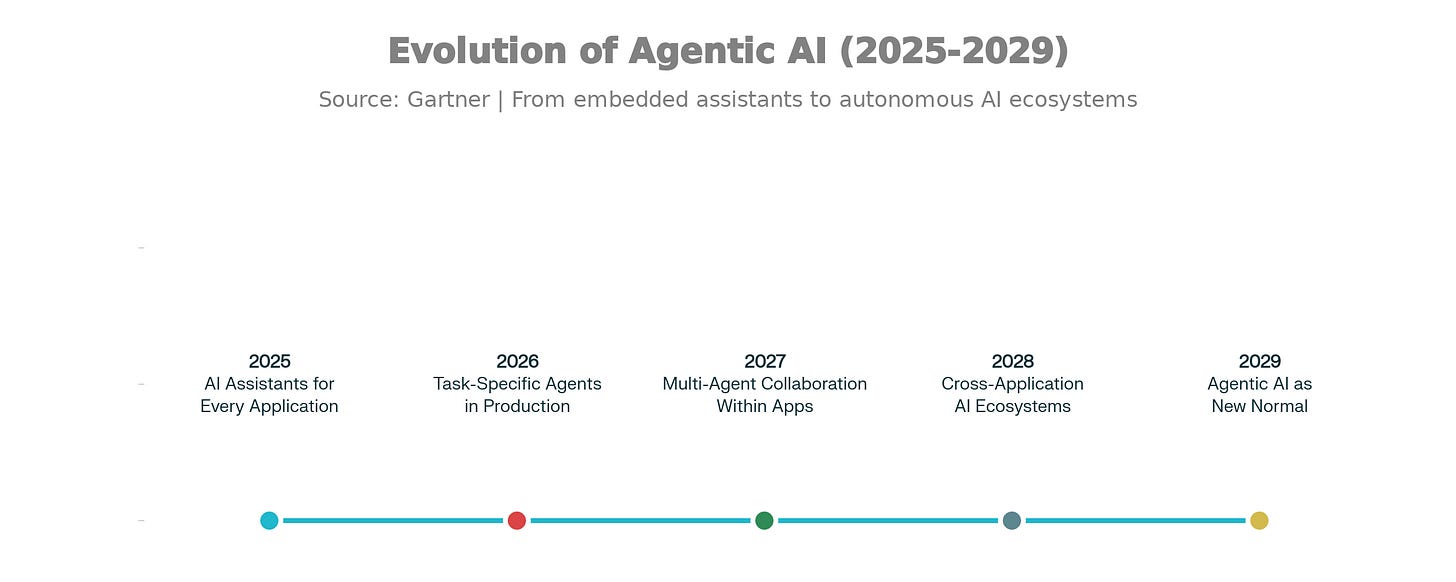 Evolution of Agentic AI (2025-2029)

Source: Gartner | From embedded assistants to autonomous AI ecosystems

2025
AI Assistants for Every Application

2026
Task-Specific Agents in Production

2027
Multi-Agent Collaboration Within Apps

2028
Cross-Application AI Ecosystems

2029
Agentic AI as New Normal